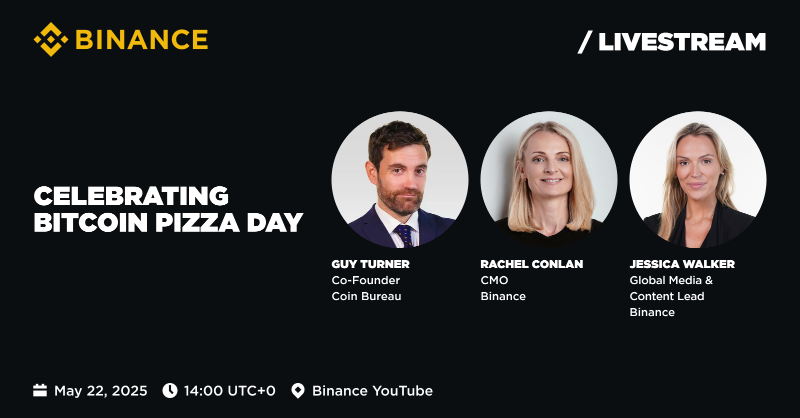 BINANCE

/ LIVESTREAM

CELEBRATING BITCOIN PIZZA DAY

GUY TURNER
Co-Founder
Coin Bureau

RACHEL CONLAN
CMO
Binance

JESSICA WALKER
Global Media & Content Lead
Binance

May 22, 2025 14:00 UTC+0 Binance YouTube